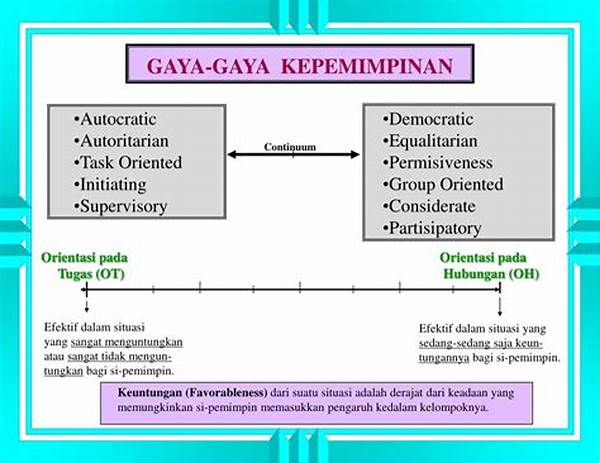 GAYA-GAYA KEPEMIMPINAN

•Autocratic
•Autoritarian
•Task Oriented
•Initiating
•Supervisory

Continuum

•Democratic
•Equalitarian
•Permisiveness
•Group Oriented
•Considerate
•Partisipatory

Orientasi pada Tugas (OT)

Orientasi pada Hubungan (OH)

Efektif dalam situasi yang sangat menguntungkan atau sangat tidak menguntungkan bagi si-pemimpin.

Efektif dalam situasi yang sedang-sedang saja keuntungannya bagi si-pemimpin.

Keuntungan (Favorableness) dari suatu situasi adalah derajat dari keadaan yang memungkinkan si-pemimpin memasukkan pengaruh kedalam kelompoknya.